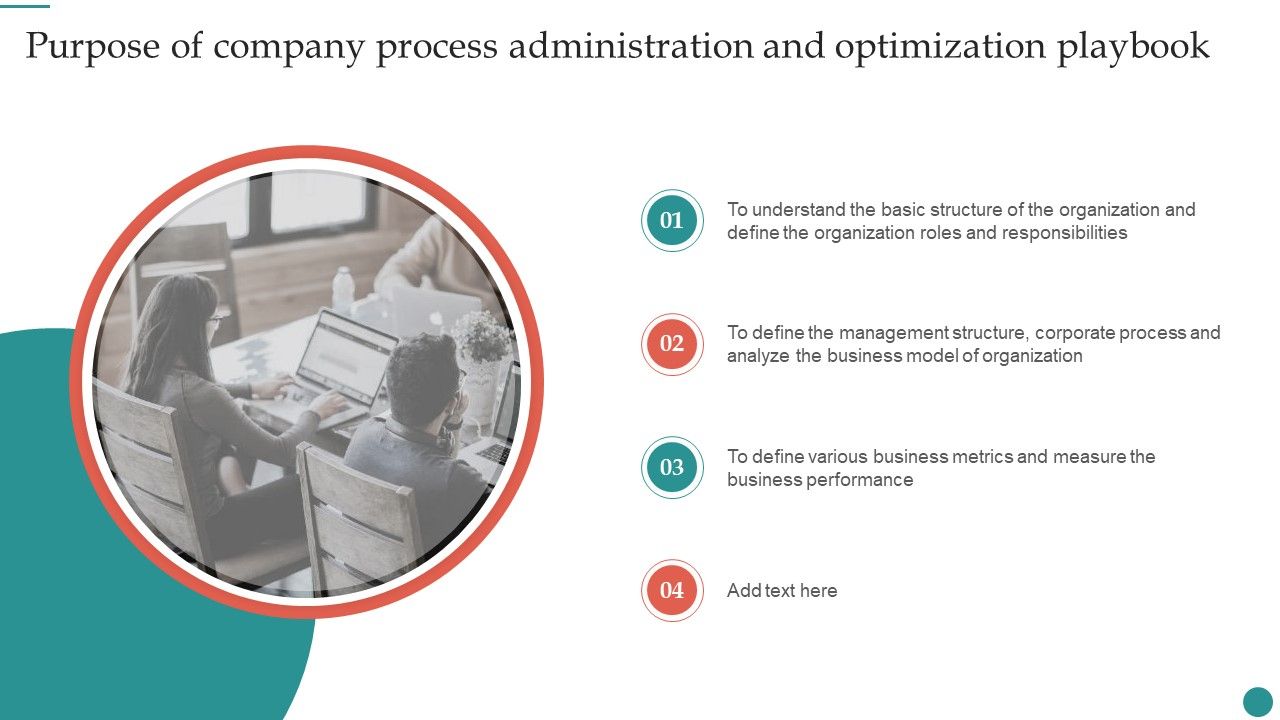 Purpose of company process administration and optimization playbook

01
To understand the basic structure of the organization and define the organization roles and responsibilities

02
To define the management structure, corporate process and analyze the business model of organization

03
To define various business metrics and measure the business performance

04
Add text here